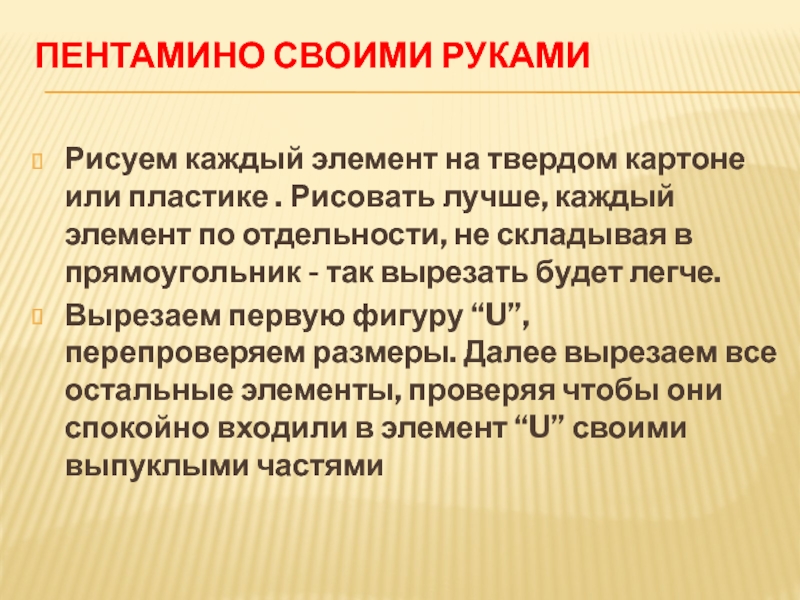 ПЕНТАМИНО СВОИМИ РУКАМИ

Рисуем каждый элемент на твердом картоне или пластике . Рисовать лучше, каждый элемент по отдельности, не складывая в прямоугольник - так вырезать будет легче.

Вырезаем первую фигуру “U”, перепроверяем размеры. Далее вырезаем все остальные элементы, проверяя чтобы они спокойно входили в элемент “U” своими выпуклыми частями